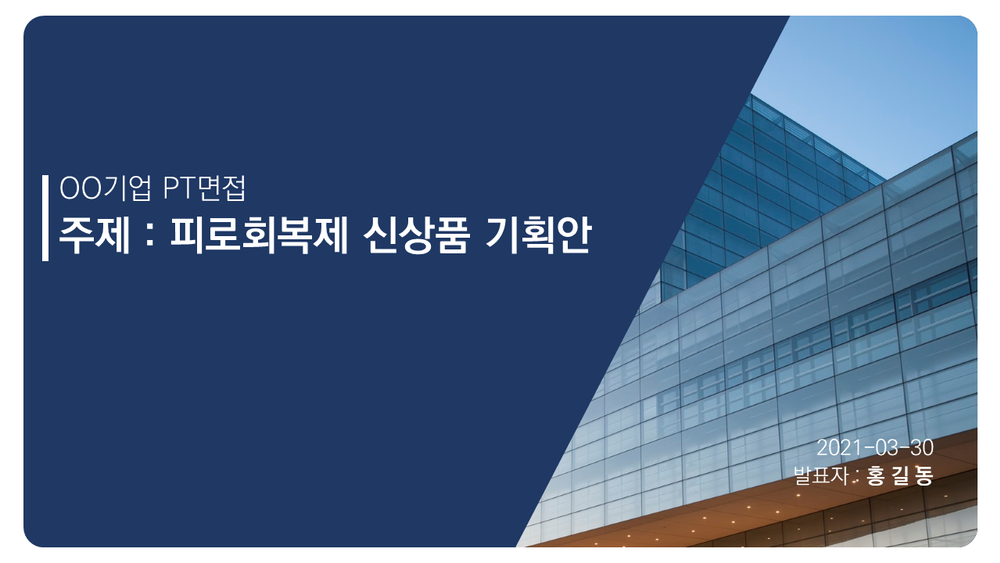 OO기업 PT면접
주제 : 피로회복제 신상품 기획안

2021-03-30
발표자 : 홍 길 동